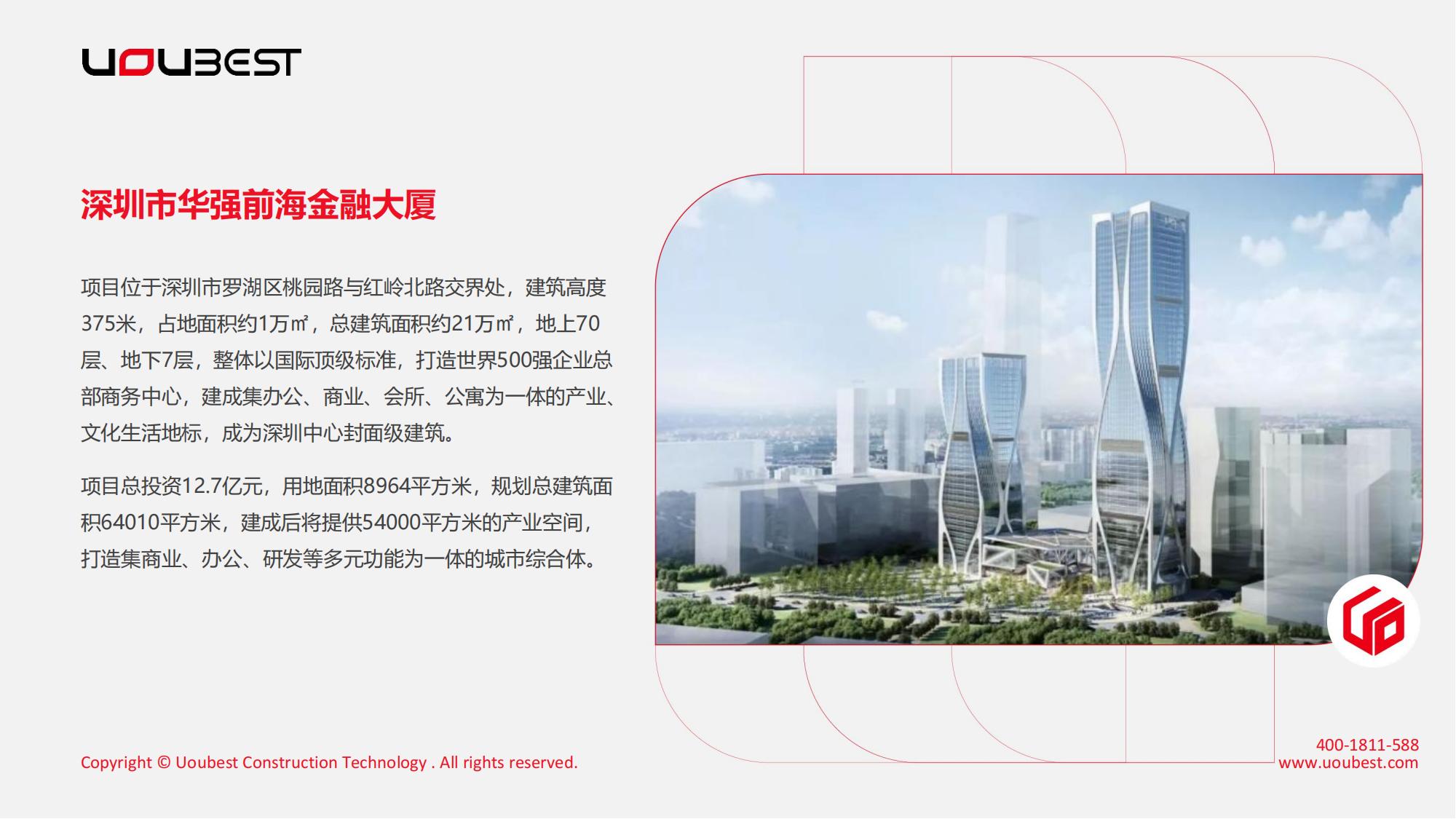 UOUBEST

深圳市华强前海金融大厦

项目位于深圳市罗湖区桃园路与红岭北路交界处，建筑高度375米，占地面积约1万㎡，总建筑面积约21万㎡，地上70层、地下7层，整体以国际顶级标准，打造世界500强企业总部商务中心，建成集办公、商业、会所、公寓为一体的产业、文化生活地标，成为深圳中心封面级建筑。

项目总投资12.7亿元，用地面积8964平方米，规划总建筑面积64010平方米，建成后将提供54000平方米的产业空间，打造集商业、办公、研发等多元功能为一体的城市综合体。

Copyright © Uoubest Construction Technology . All rights reserved.

400-1811-588
www.uoubest.com